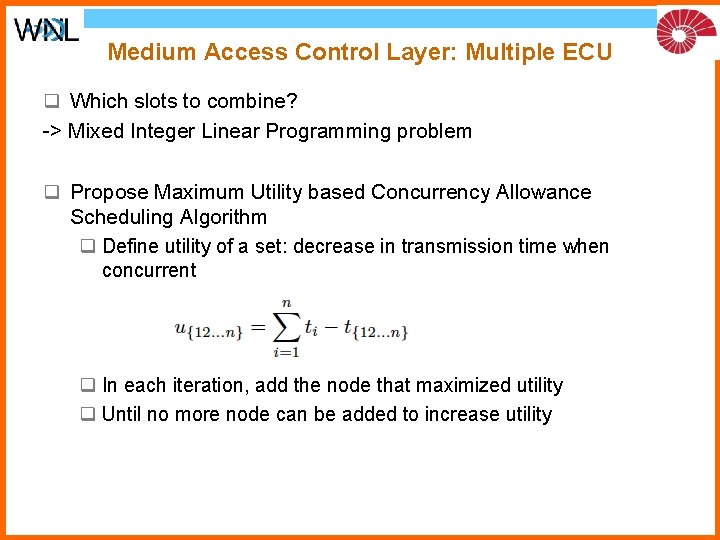 WNL

Medium Access Control Layer: Multiple ECU

❑ Which slots to combine?
-> Mixed Integer Linear Programming problem

❑ Propose Maximum Utility based Concurrency Allowance Scheduling Algorithm
❑ Define utility of a set: decrease in transmission time when concurrent

$u_{\{12...n\}} = \sum_{i=1}^{n} t_i - t_{\{12...n\}}$

❑ In each iteration, add the node that maximized utility
❑ Until no more node can be added to increase utility